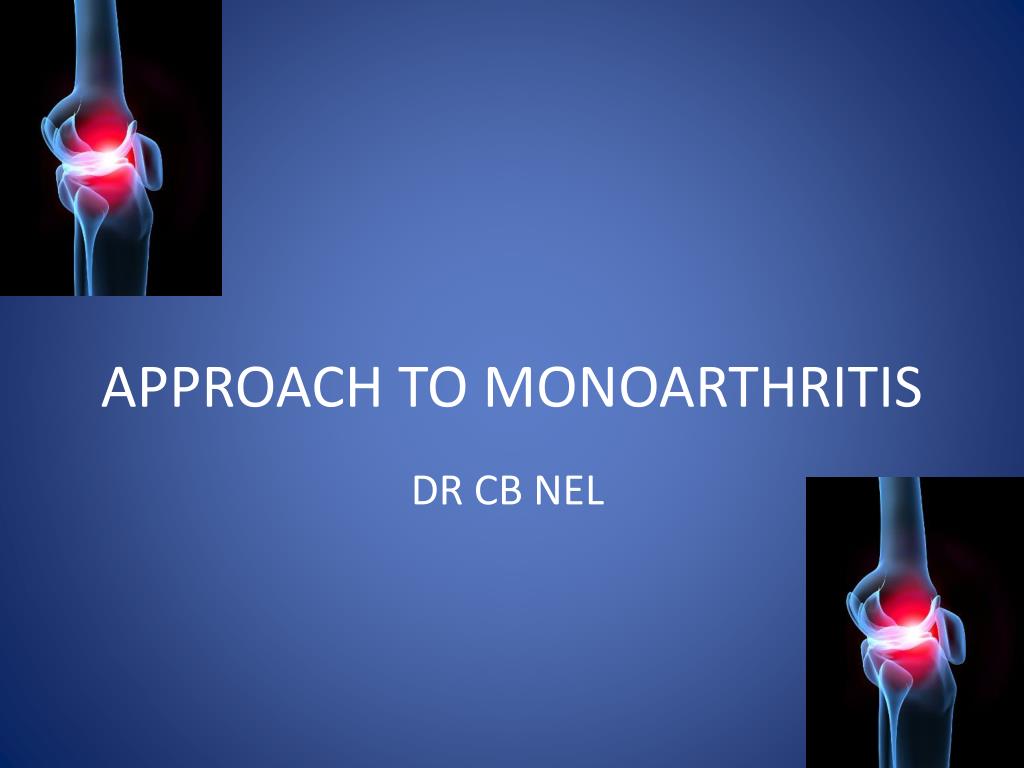 APPROACH TO MONOARTHRITIS

DR CB NEL